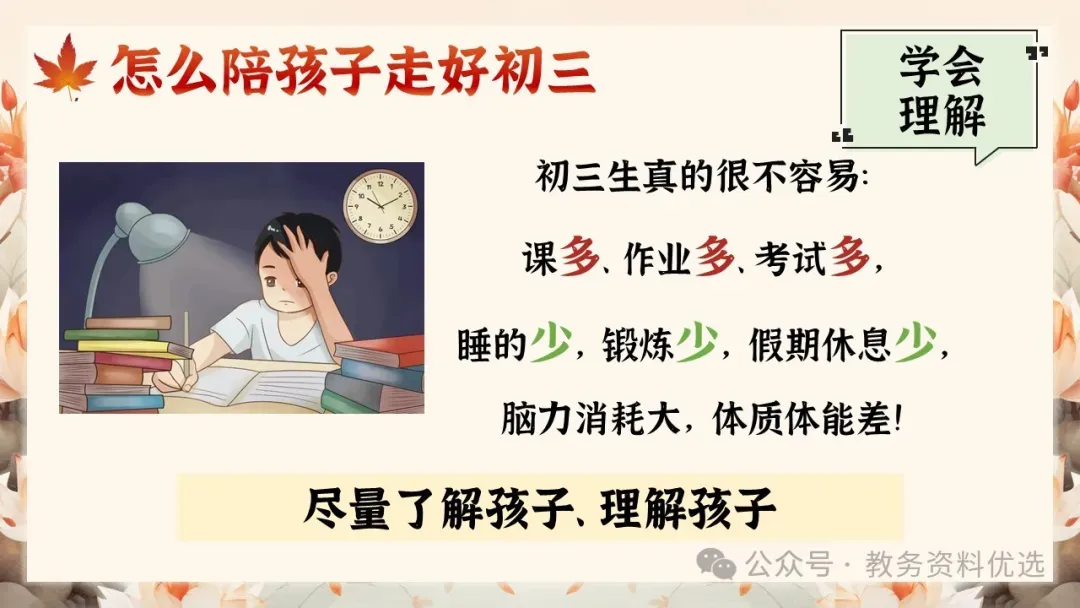 怎么陪孩子走好初三

学会理解

初三生真的很不容易:

课多、作业多、考试多,

睡的少,锻炼少,假期休息少,

脑力消耗大,体质体能差!

尽量了解孩子、理解孩子

公众号 · 教务资料优选